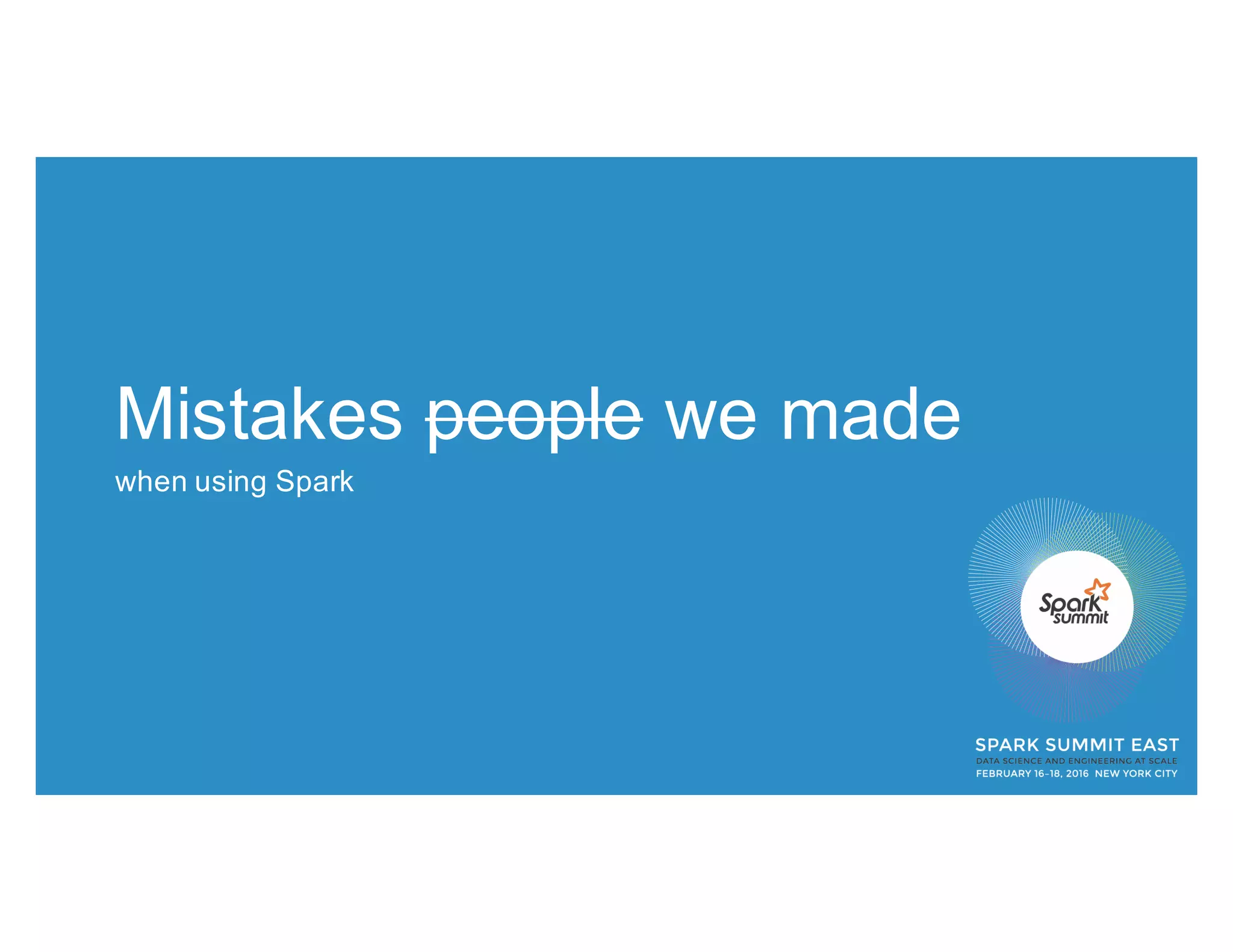 Mistakes ~~people~~ we made

when using Spark

Spark summit

SPARK SUMMIT EAST
DATA SCIENCE AND ENGINEERING AT SCALE
FEBRUARY 16-18, 2016 NEW YORK CITY